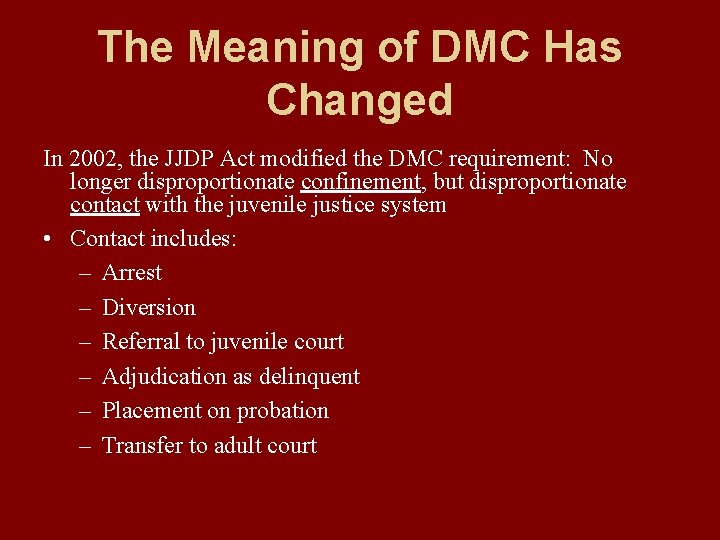 The Meaning of DMC Has Changed

In 2002, the JJDP Act modified the DMC requirement: No longer disproportionate confinement, but disproportionate contact with the juvenile justice system

• Contact includes:
– Arrest
– Diversion
– Referral to juvenile court
– Adjudication as delinquent
– Placement on probation
– Transfer to adult court